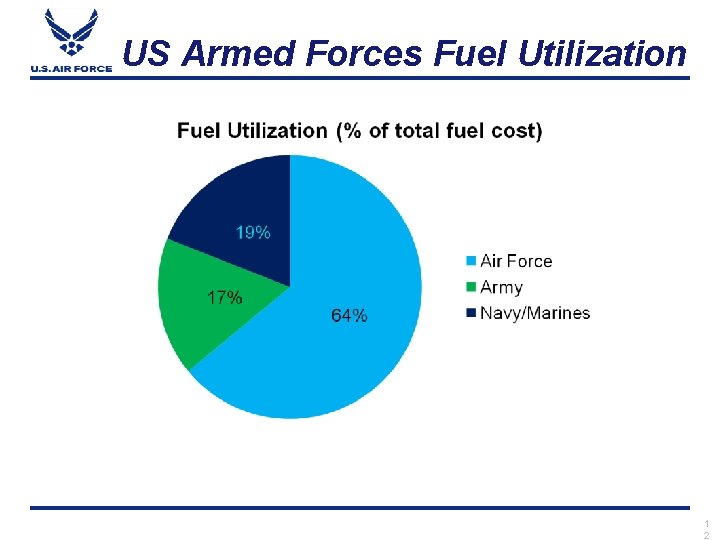 U.S. AIR FORCE

US Armed Forces Fuel Utilization

Fuel Utilization (% of total fuel cost)

19%

17%

64%

Air Force
Army
Navy/Marines

12